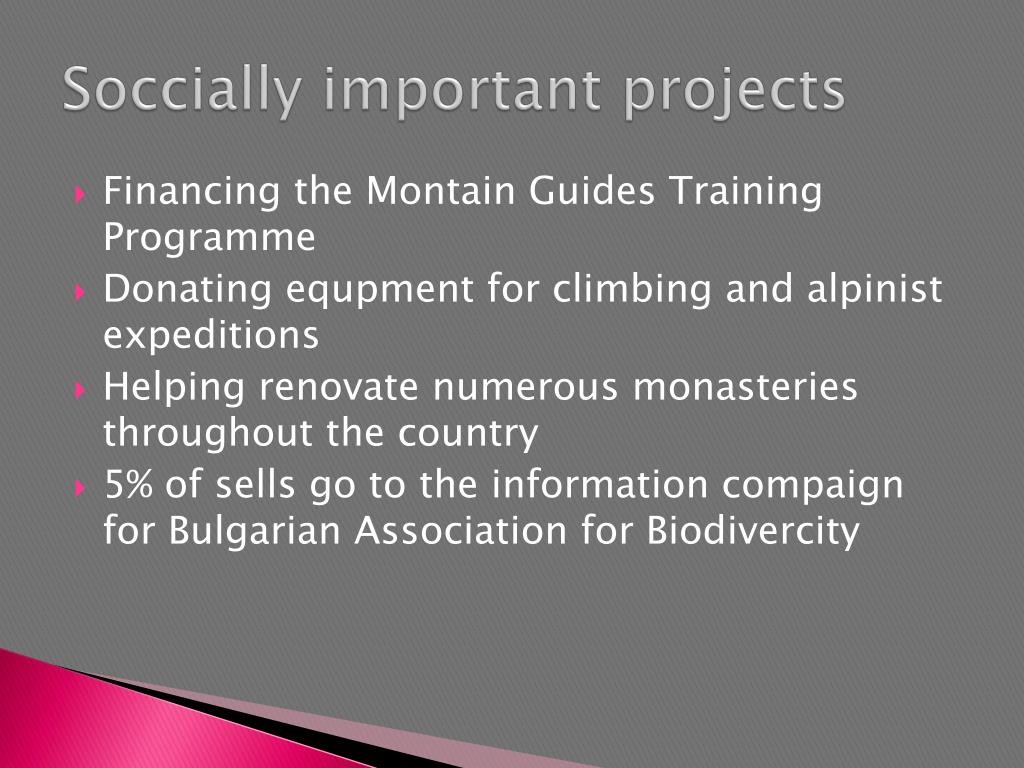 Soccially important projects

Financing the Montain Guides Training Programme
Donating equpment for climbing and alpinist expeditions
Helping renovate numerous monasteries throughout the country
5% of sells go to the information compaign for Bulgarian Association for Biodivercity